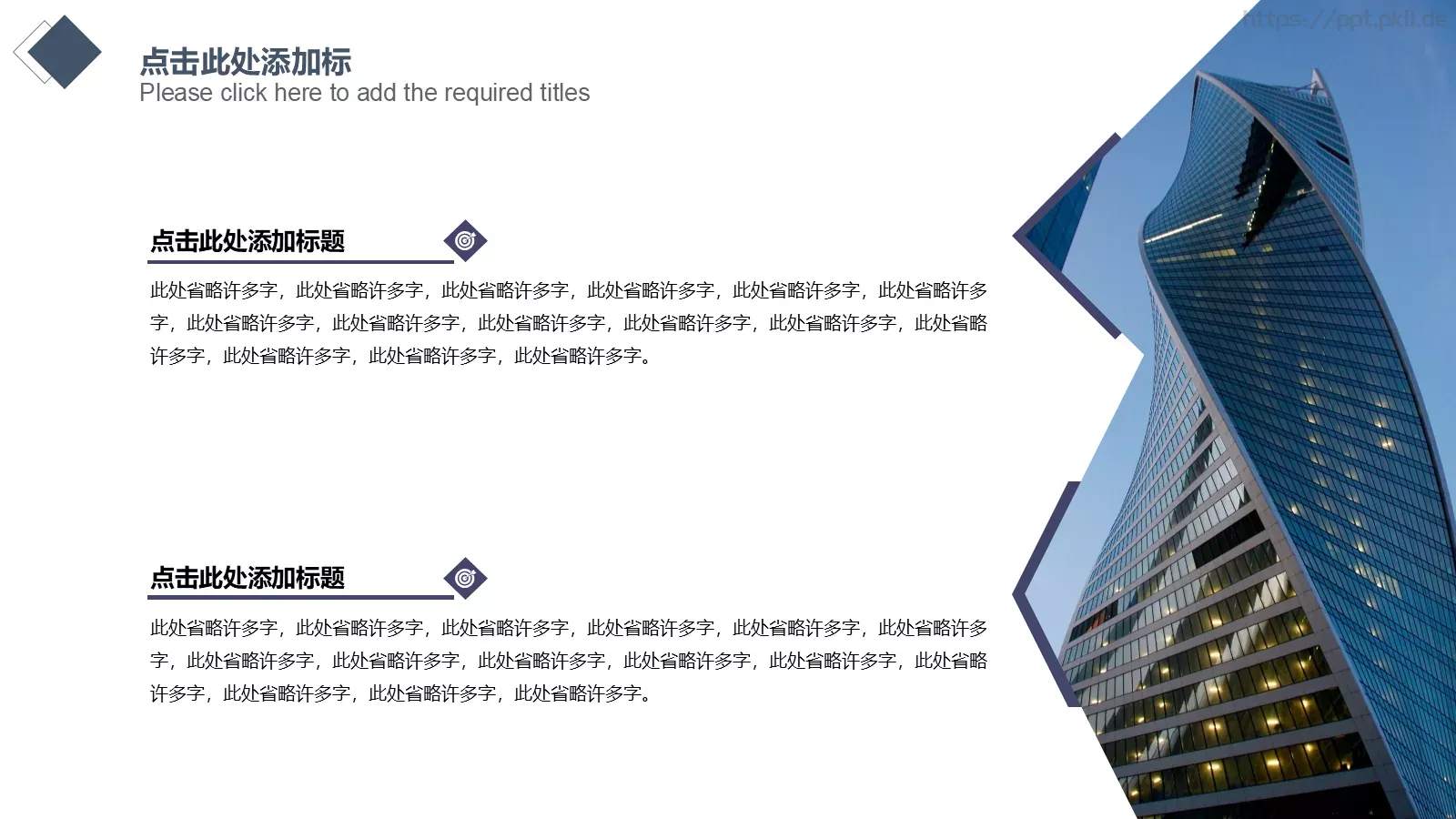 https://ppt.pkll.de

点击此处添加标
Please click here to add the required titles

点击此处添加标题

此处省略许多字，此处省略许多字，此处省略许多字，此处省略许多字，此处省略许多字，此处省略许多字，此处省略许多字，此处省略许多字，此处省略许多字，此处省略许多字，此处省略许多字，此处省略许多字，此处省略许多字，此处省略许多字，此处省略许多字。

点击此处添加标题

此处省略许多字，此处省略许多字，此处省略许多字，此处省略许多字，此处省略许多字，此处省略许多字，此处省略许多字，此处省略许多字，此处省略许多字，此处省略许多字，此处省略许多字，此处省略许多字，此处省略许多字，此处省略许多字，此处省略许多字。